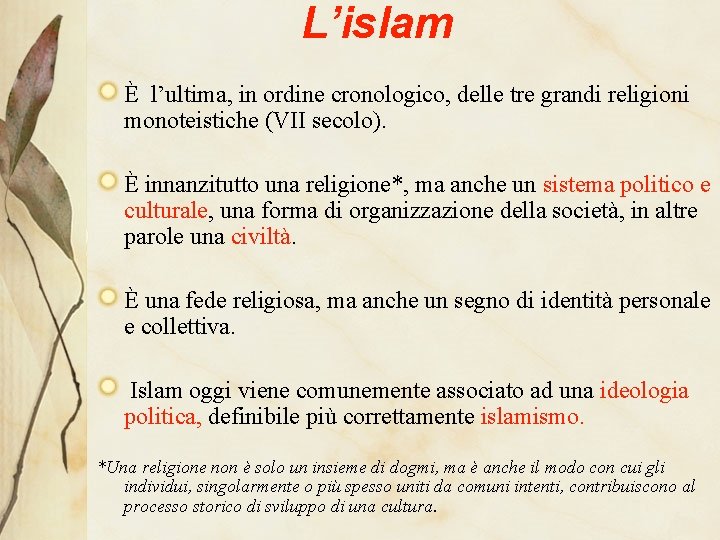 L’islam

È l’ultima, in ordine cronologico, delle tre grandi religioni monoteistiche (VII secolo).

È innanzitutto una religione*, ma anche un sistema politico e culturale, una forma di organizzazione della società, in altre parole una civiltà.

È una fede religiosa, ma anche un segno di identità personale e collettiva.

Islam oggi viene comunemente associato ad una ideologia politica, definibile più correttamente islamismo.

*Una religione non è solo un insieme di dogmi, ma è anche il modo con cui gli individui, singolarmente o più spesso uniti da comuni intenti, contribuiscono al processo storico di sviluppo di una cultura.